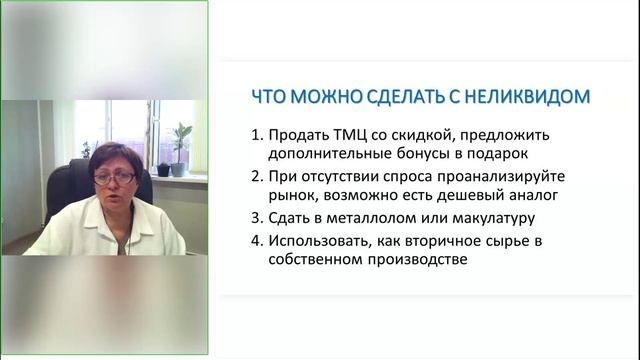 ЧТО МОЖНО СДЕЛАТЬ С НЕЛИКВИДОМ

1. Продать ТМЦ со скидкой, предложить дополнительные бонусы в подарок
2. При отсутствии спроса проанализируйте рынок, возможно есть дешевый аналог
3. Сдать в металлолом или макулатуру
4. Использовать, как вторичное сырье в собственном производстве